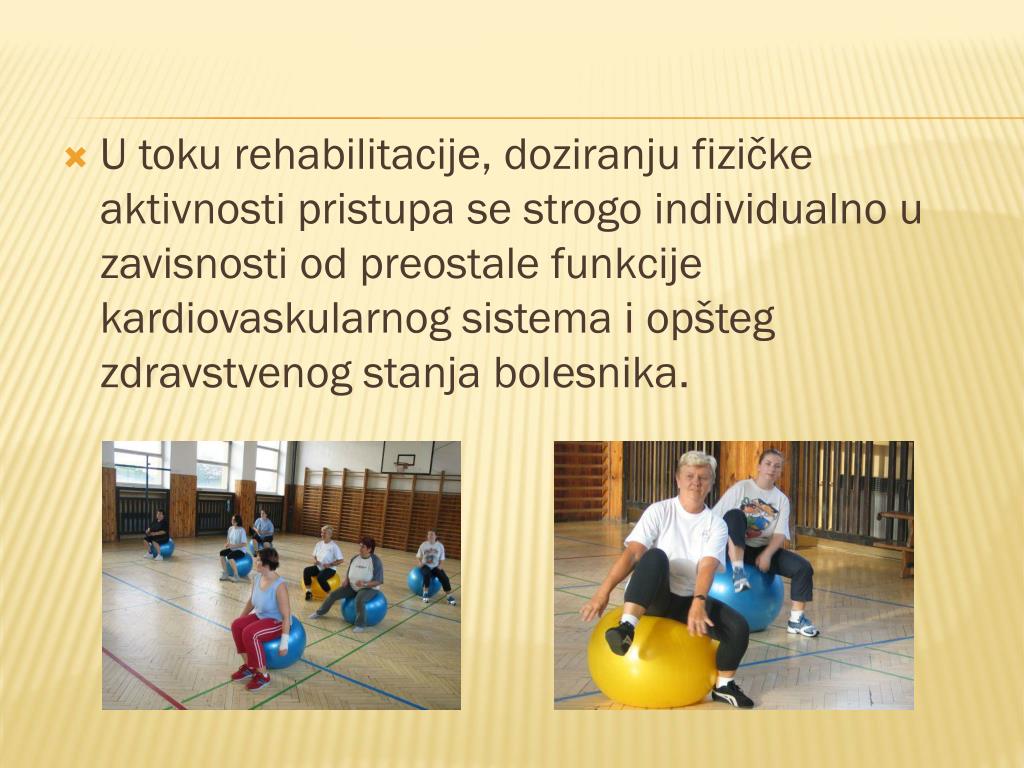 U toku rehabilitacije, doziranju fizičke aktivnosti pristupa se strogo individualno u zavisnosti od preostale funkcije kardiovaskularnog sistema i opšteg zdravstvenog stanja bolesnika.